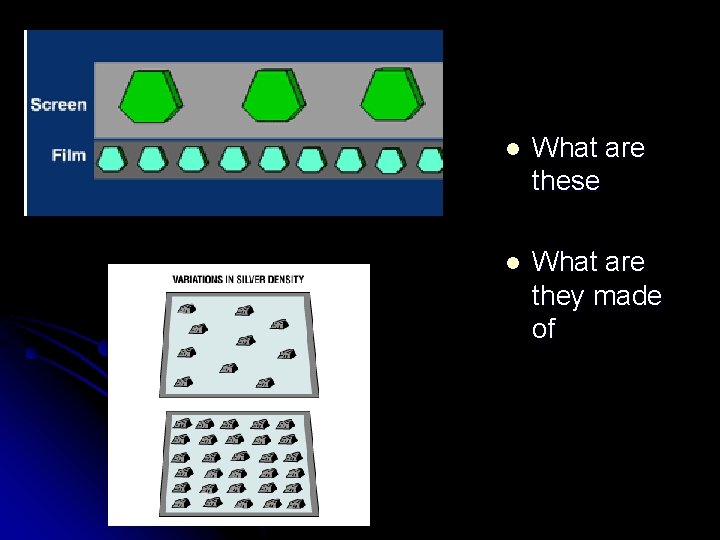 Screen

Film

VARIATIONS IN SILVER DENSITY

- What are these
- What are they made of